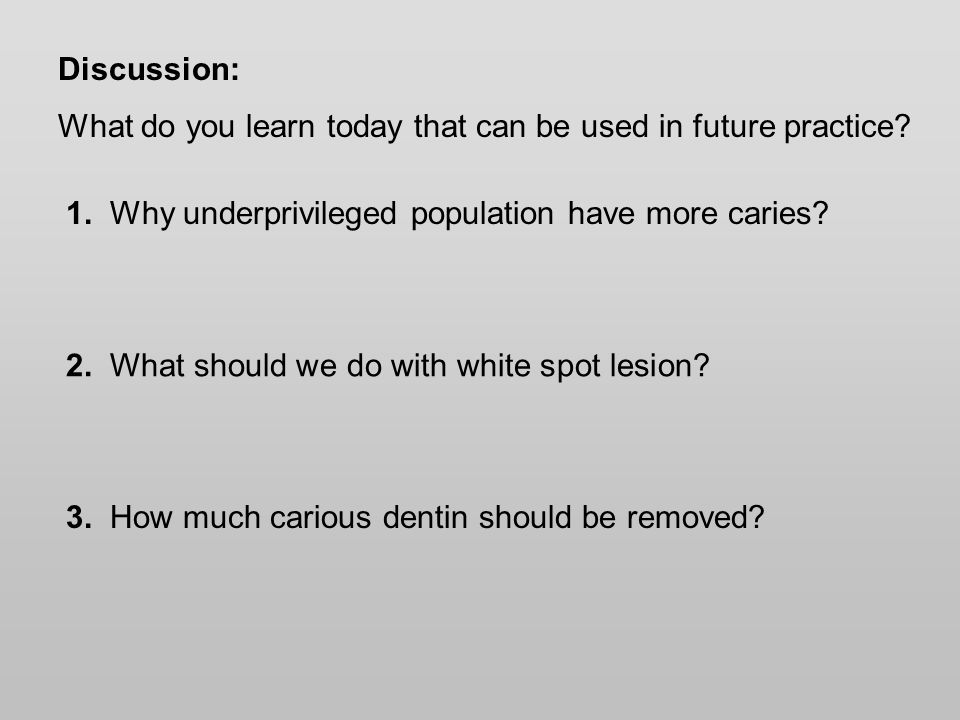 Discussion:

What do you learn today that can be used in future practice?

1. Why underprivileged population have more caries?

2. What should we do with white spot lesion?

3. How much carious dentin should be removed?